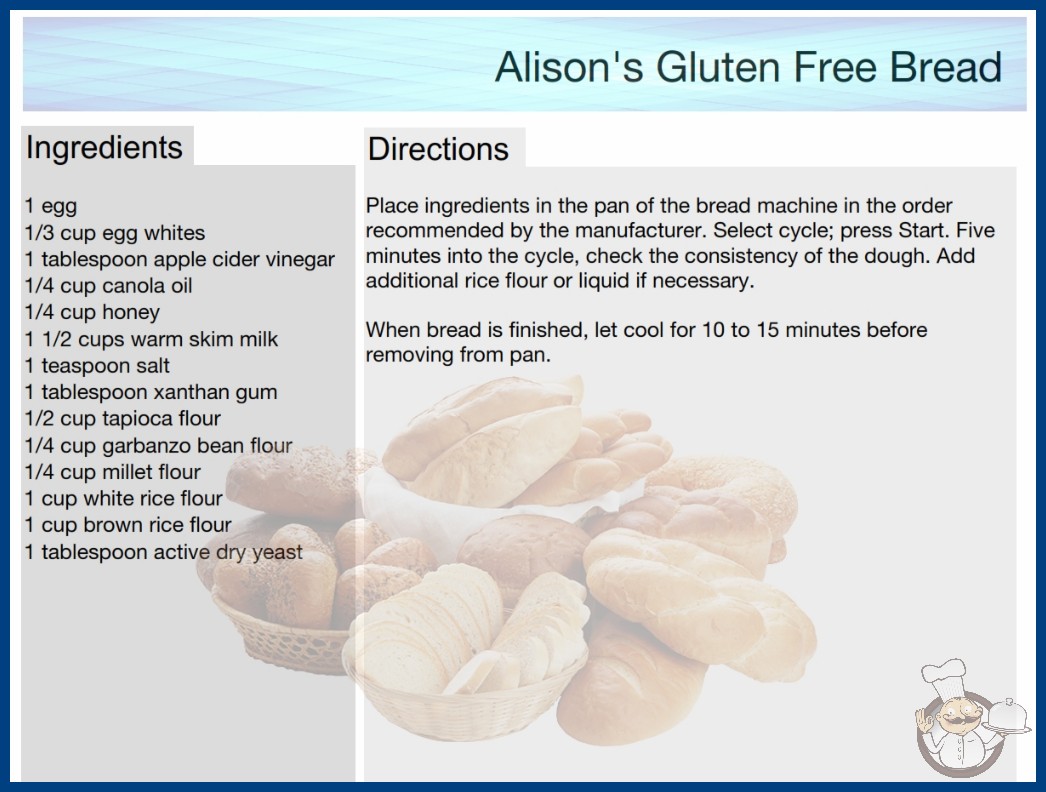 Alison's Gluten Free Bread

Ingredients

1 egg
1/3 cup egg whites
1 tablespoon apple cider vinegar
1/4 cup canola oil
1/4 cup honey
1 1/2 cups warm skim milk
1 teaspoon salt
1 tablespoon xanthan gum
1/2 cup tapioca flour
1/4 cup garbanzo bean flour
1/4 cup millet flour
1 cup white rice flour
1 cup brown rice flour
1 tablespoon active dry yeast

Directions

Place ingredients in the pan of the bread machine in the order recommended by the manufacturer. Select cycle; press Start. Five minutes into the cycle, check the consistency of the dough. Add additional rice flour or liquid if necessary.

When bread is finished, let cool for 10 to 15 minutes before removing from pan.